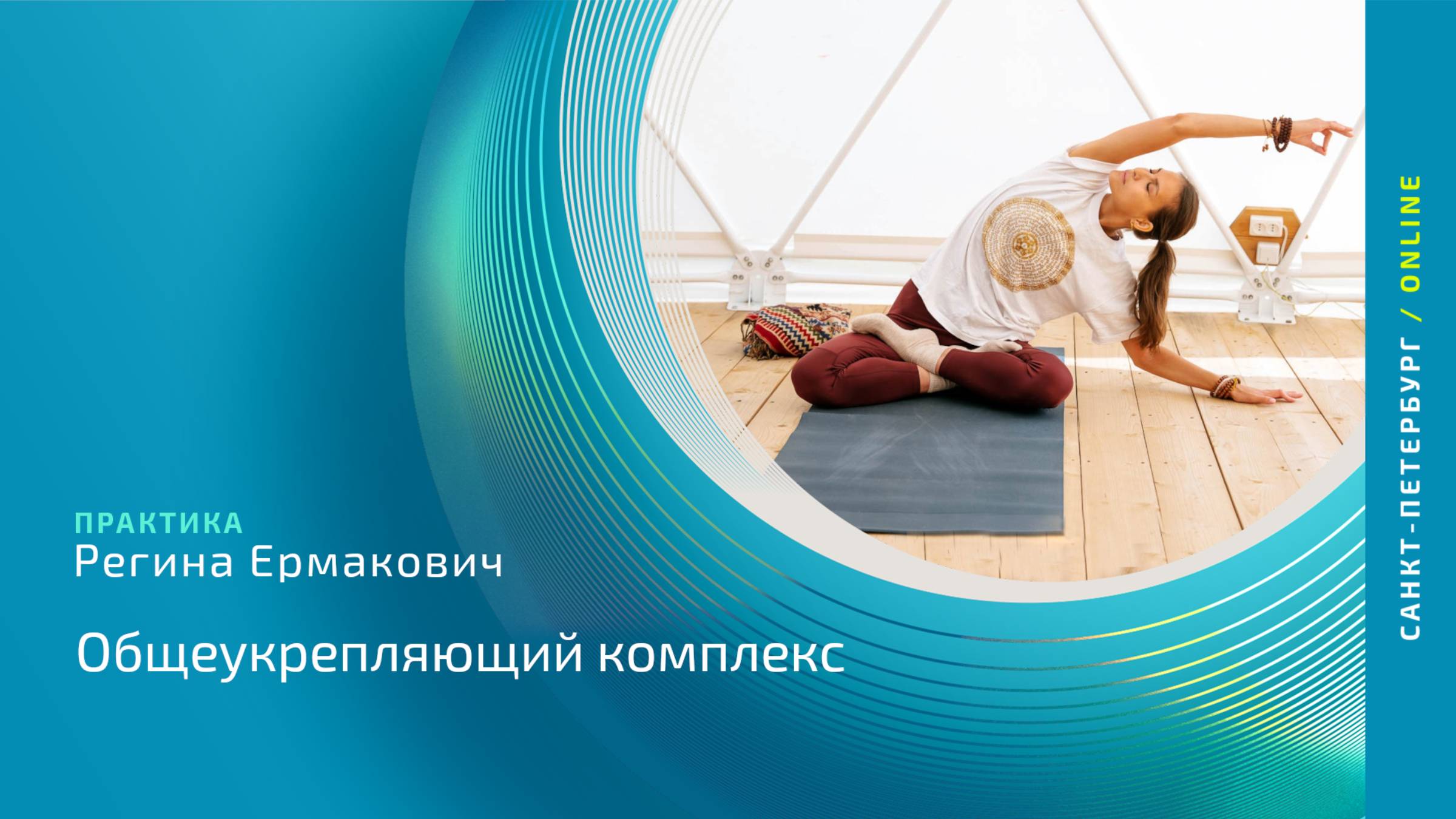 ПРАКТИКА
Регина Ермакович

Общеукрепляющий комплекс

САНКТ-ПЕТЕРБУРГ / ONLINE